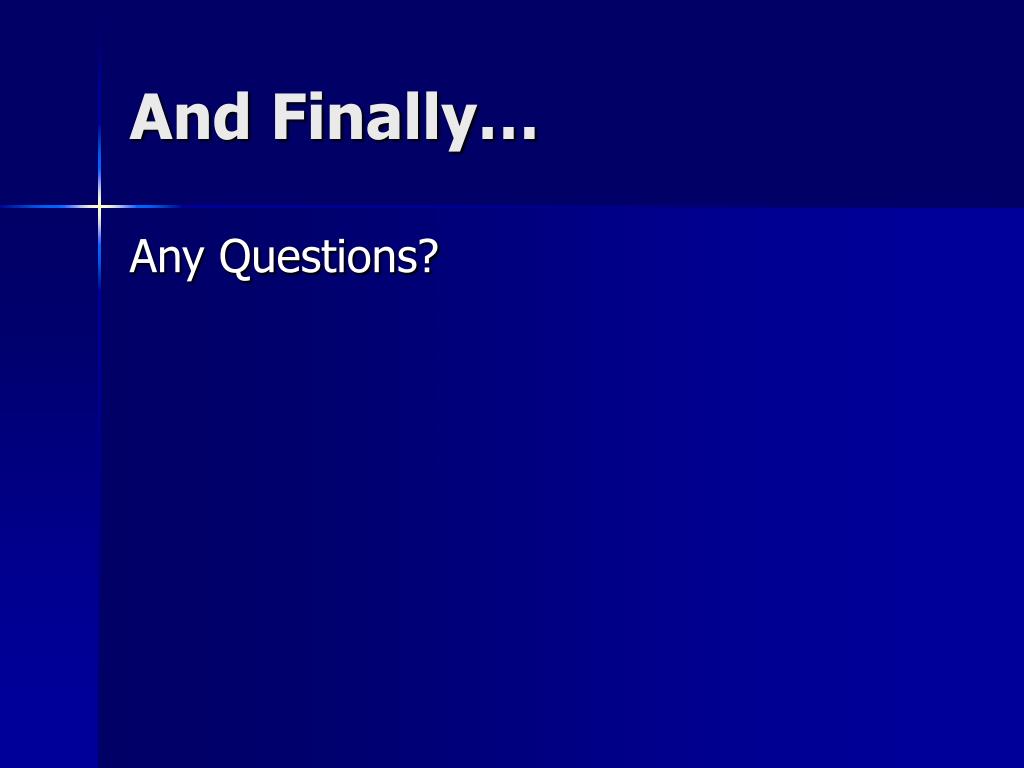 And Finally…

Any Questions?